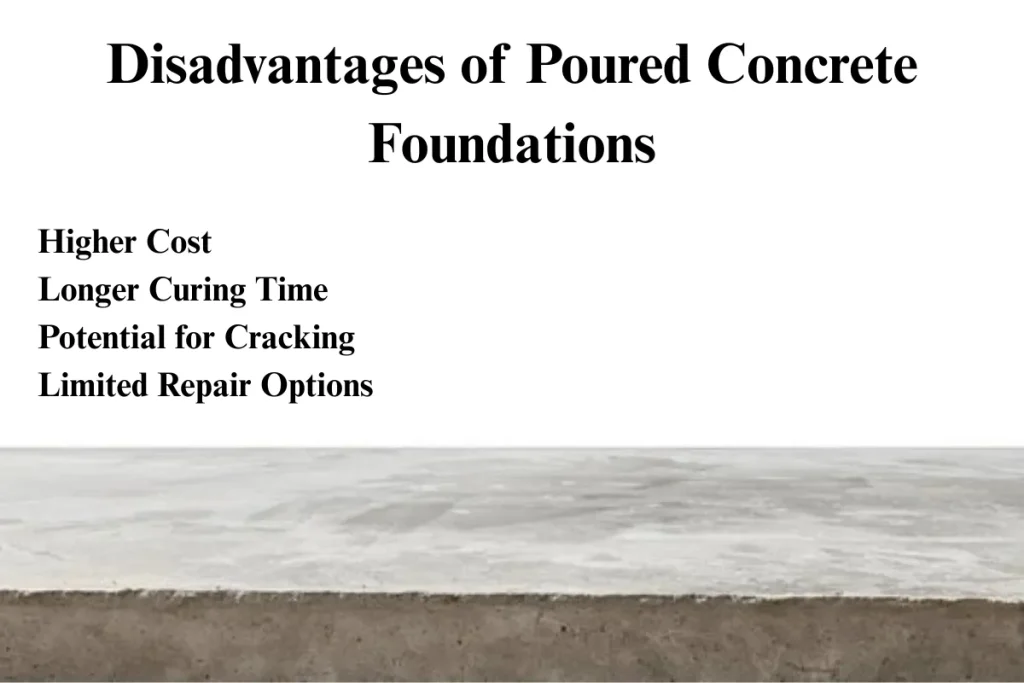 Disadvantages of Poured Concrete Foundations

Higher Cost
Longer Curing Time
Potential for Cracking
Limited Repair Options